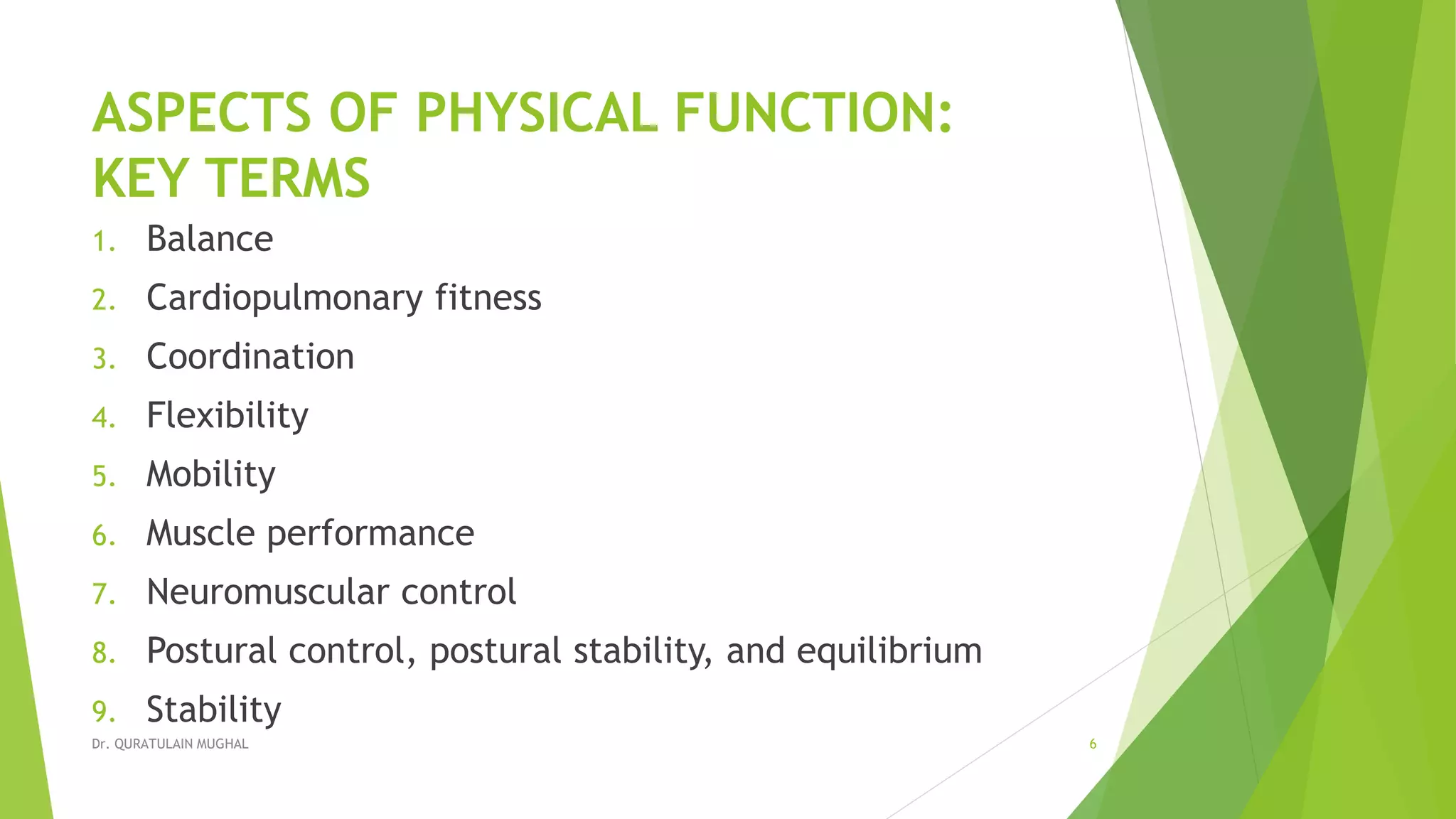 ASPECTS OF PHYSICAL FUNCTION: KEY TERMS

1. Balance
2. Cardiopulmonary fitness
3. Coordination
4. Flexibility
5. Mobility
6. Muscle performance
7. Neuromuscular control
8. Postural control, postural stability, and equilibrium
9. Stability

Dr. QURATULAIN MUGHAL

6